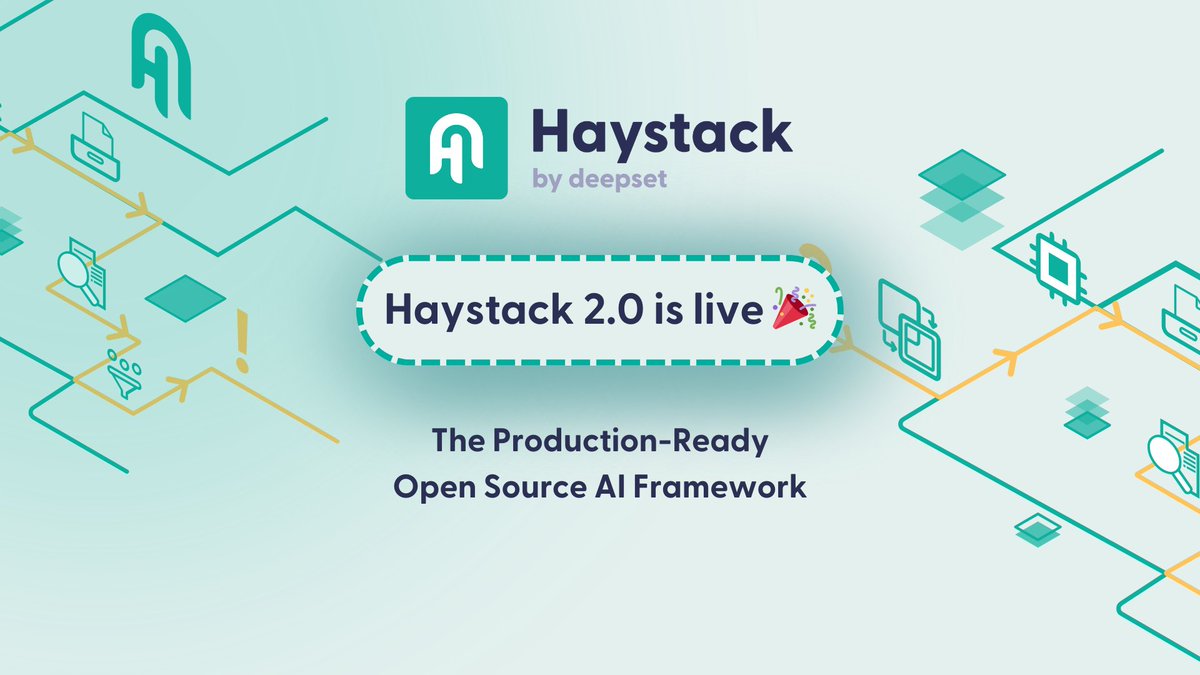 Haystack
by deepset

Haystack 2.0 is live 🎉

The Production-Ready
Open Source AI Framework